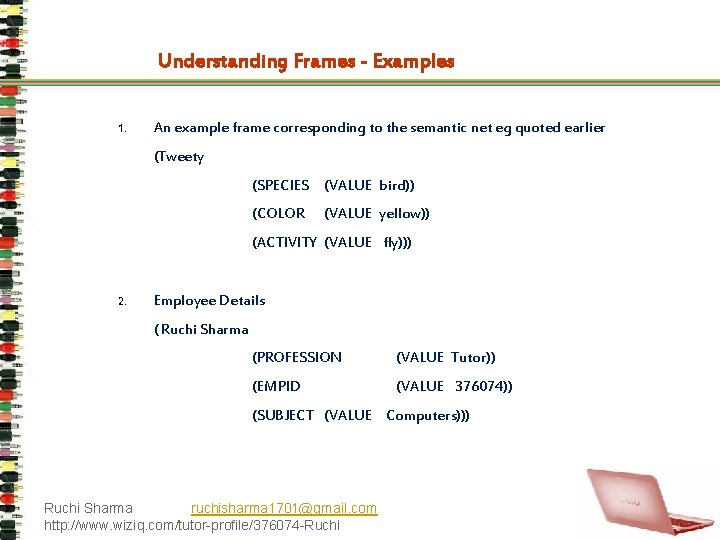 Understanding Frames - Examples

1. An example frame corresponding to the semantic net eg quoted earlier

(Tweety

(SPECIES (VALUE bird))

(COLOR (VALUE yellow))

(ACTIVITY (VALUE fly)))

2. Employee Details

( Ruchi Sharma

(PROFESSION (VALUE Tutor))

(EMPID (VALUE 376074))

(SUBJECT (VALUE Computers)))

VAIO

Ruchi Sharma ruchisharma1701@gmail.com
http://www.wiziq.com/tutor-profile/376074-Ruchi